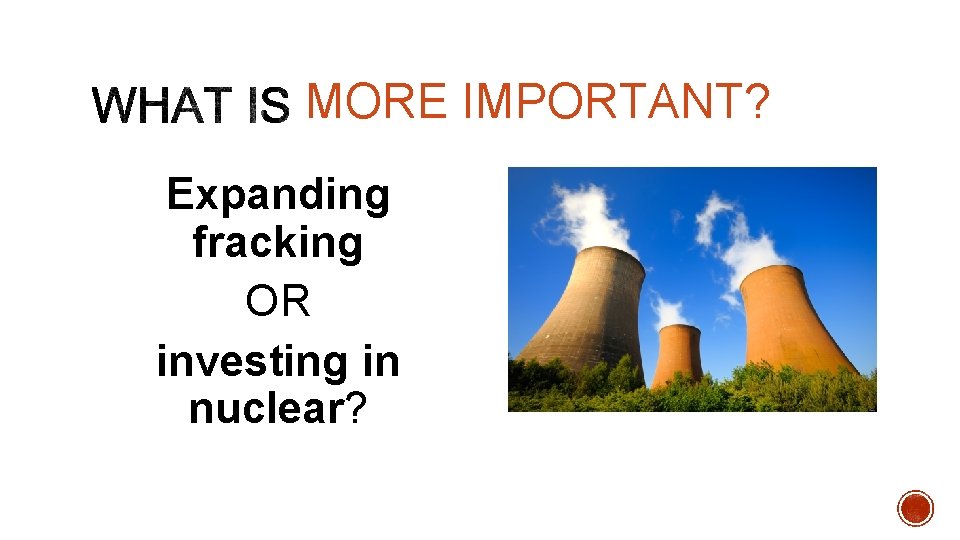 WHAT IS MORE IMPORTANT?

Expanding fracking

OR

investing in nuclear?